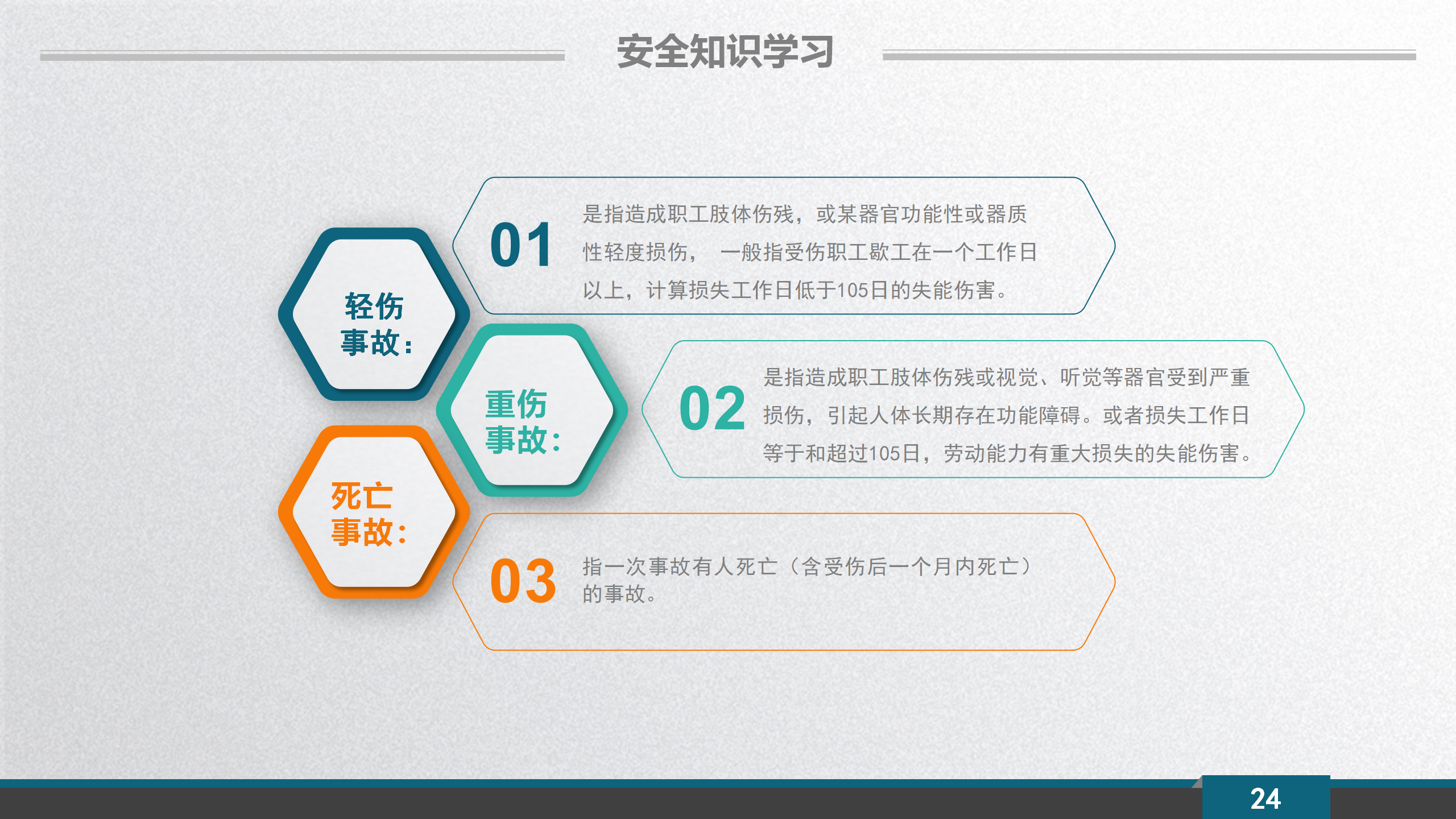 安全知识学习

轻伤事故：

01 是指造成职工肢体伤残，或某器官功能性或器质性轻度损伤， 一般指受伤职工歇工在一个工作日以上，计算损失工作日低于105日的失能伤害。

重伤事故：

02 是指造成职工肢体伤残或视觉、听觉等器官受到严重损伤，引起人体长期存在功能障碍。或者损失工作日等于和超过105日，劳动能力有重大损失的失能伤害。

死亡事故：

03 指一次事故有人死亡（含受伤后一个月内死亡）的事故。

24